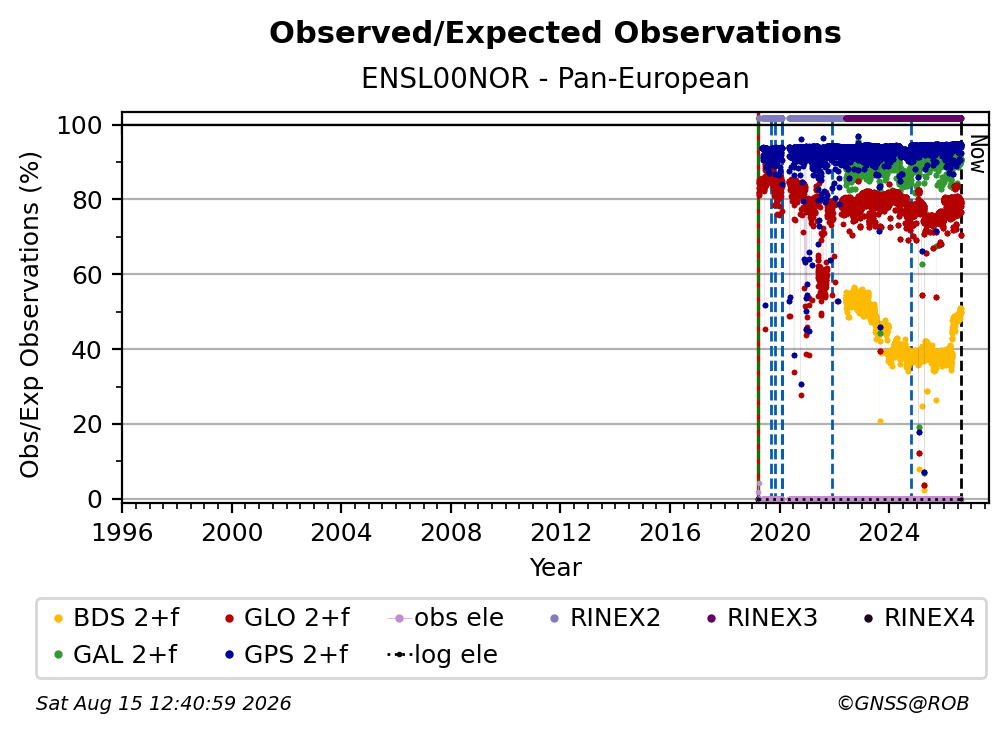 Observed/Expected Observations
ENSL00NOR - Pan-European

Obs/Exp Observations (%)

100
80
60
40
20
0

Now

1996 2000 2004 2008 2012 2016 2020 2024
Year

BDS 2+f
GLO 2+f
obs ele
RINEX2
RINEX3
RINEX4
GAL 2+f
GPS 2+f
log ele

Sat Aug 15 12:40:59 2026
©GNSS@ROB